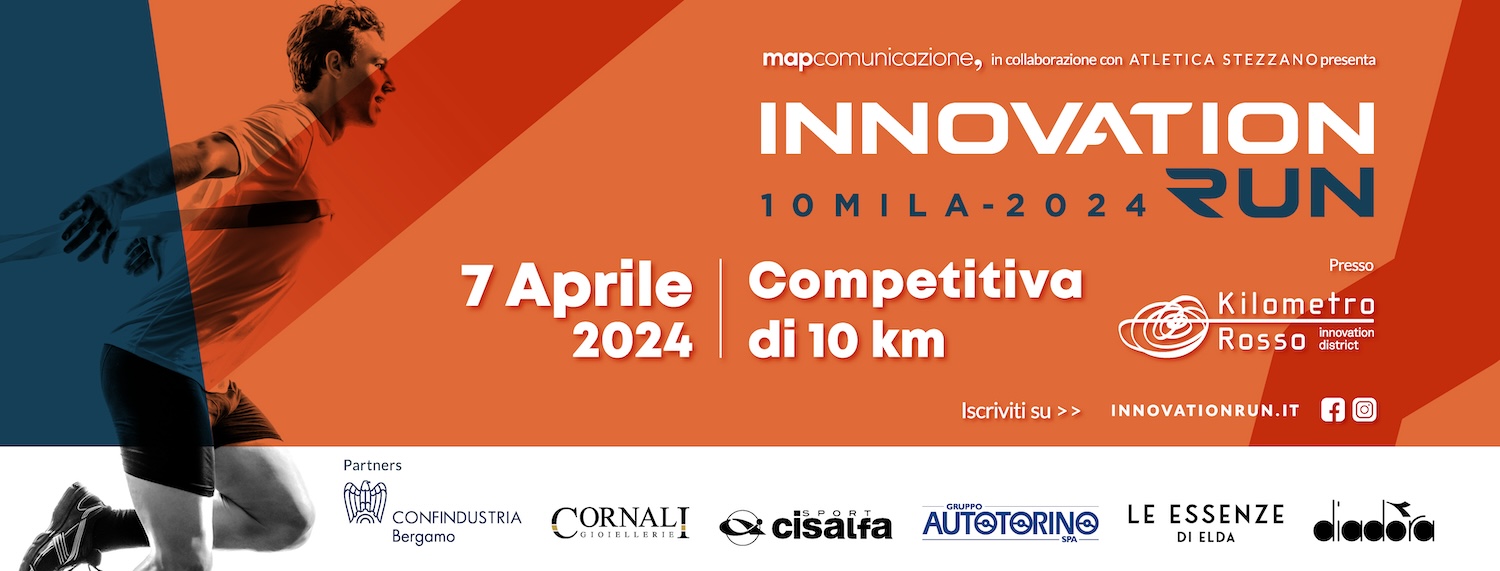 mapcomunicazione, in collaborazione con ATLETICA STEZZANO presenta

INNOVATION RUN

10MILA-2024

7 Aprile 2024

Competitiva di 10 km

Presso

Kilometro Rosso innovation district

Iscriviti su >> INNOVATIONRUN.IT

Partners

CONFINDUSTRIA Bergamo

CORNALI GIOIELLERIE

SPORT cisalfa

GRUPPO AUTOTORINO SPA

LE ESSENZE DI ELDA

diadora